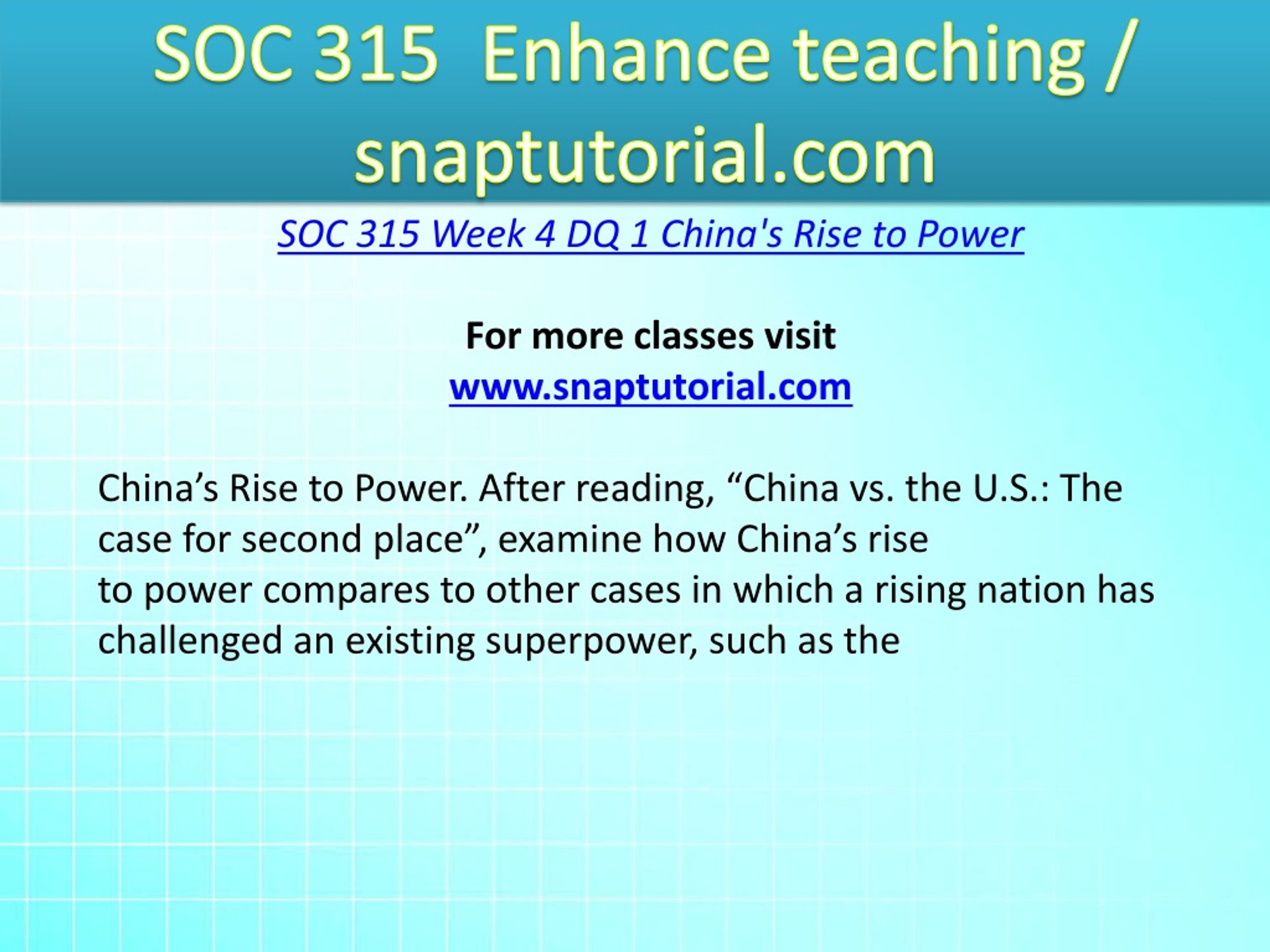 SOC 315 Enhance teaching / snaptutorial.com

SOC 315 Week 4 DQ 1 China's Rise to Power

For more classes visit
www.snaptutorial.com

China’s Rise to Power. After reading, “China vs. the U.S.: The case for second place”, examine how China’s rise
to power compares to other cases in which a rising nation has challenged an existing superpower, such as the